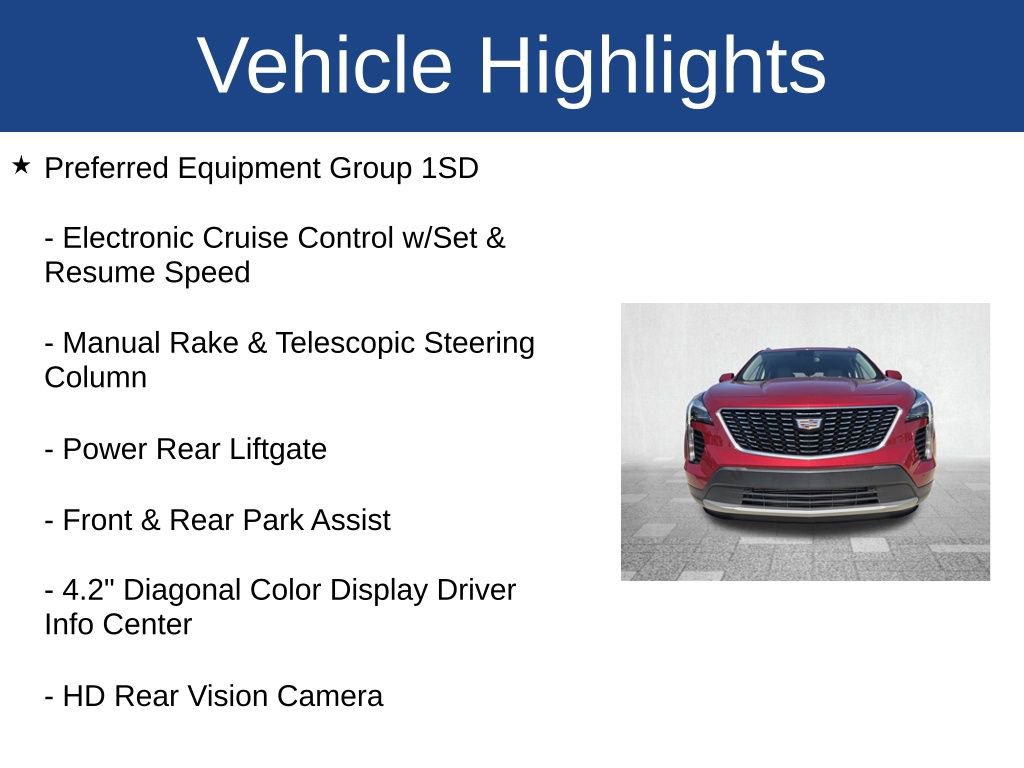 Vehicle Highlights

★ Preferred Equipment Group 1SD

- Electronic Cruise Control w/Set & Resume Speed

- Manual Rake & Telescopic Steering Column

- Power Rear Liftgate

- Front & Rear Park Assist

- 4.2" Diagonal Color Display Driver Info Center

- HD Rear Vision Camera